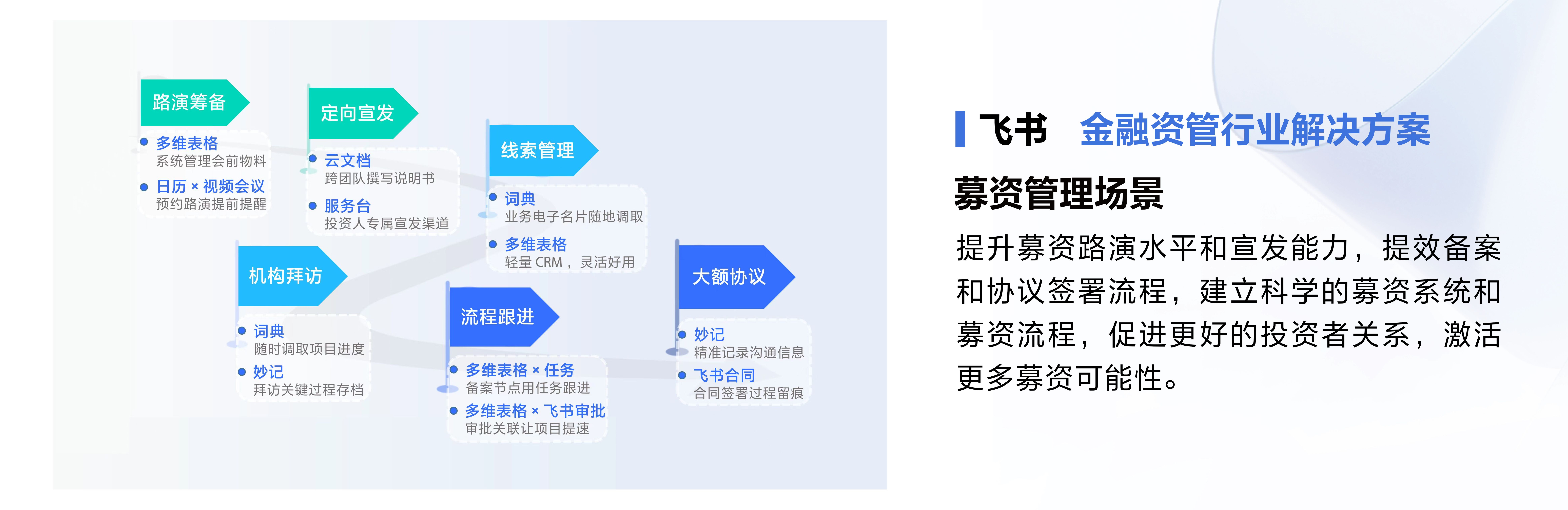 路演筹备

多维表格
系统管理会前物料

日历 × 视频会议
预约路演提前提醒

定向宣发

云文档
跨团队撰写说明书

服务台
投资人专属宣发渠道

线索管理

词典
业务电子名片随地调取

多维表格
轻量 CRM， 灵活好用

机构拜访

词典
随时调取项目进度

妙记
拜访关键过程存档

流程跟进

多维表格 × 任务
备案节点用任务跟进

多维表格 × 飞书审批
审批关联让项目提速

大额协议

妙记
精准记录沟通信息

飞书合同
合同签署过程留痕

飞书 金融资管行业解决方案

募资管理场景

提升募资路演水平和宣发能力，提效备案和协议签署流程，建立科学的募资系统和募资流程，促进更好的投资者关系，激活更多募资可能性。